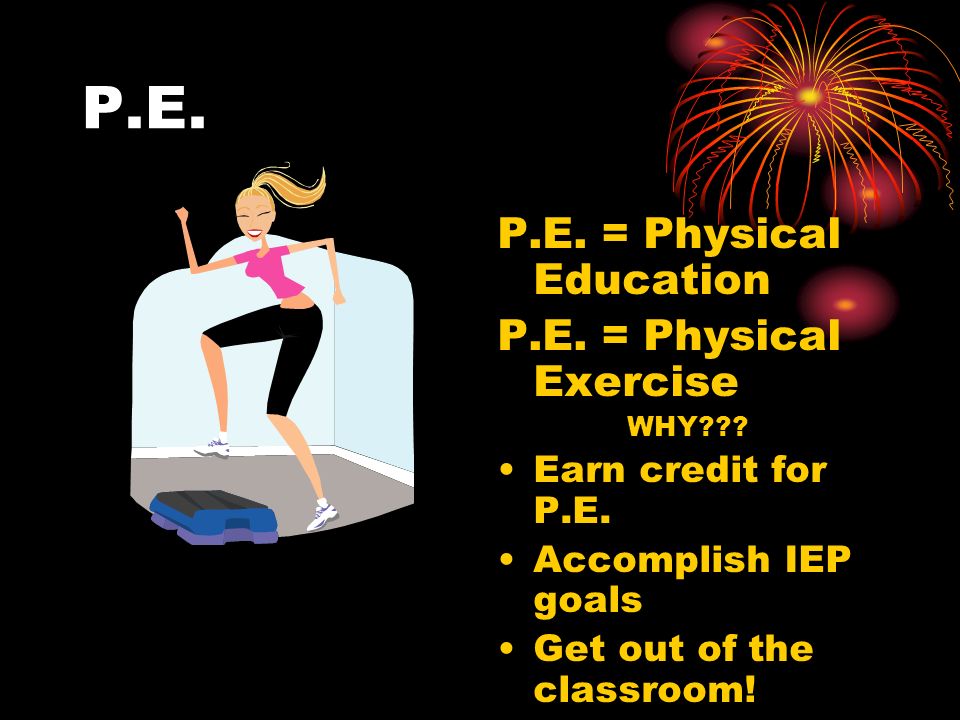 P.E.

P.E. = Physical Education

P.E. = Physical Exercise

WHY???

• Earn credit for P.E.
• Accomplish IEP goals
• Get out of the classroom!